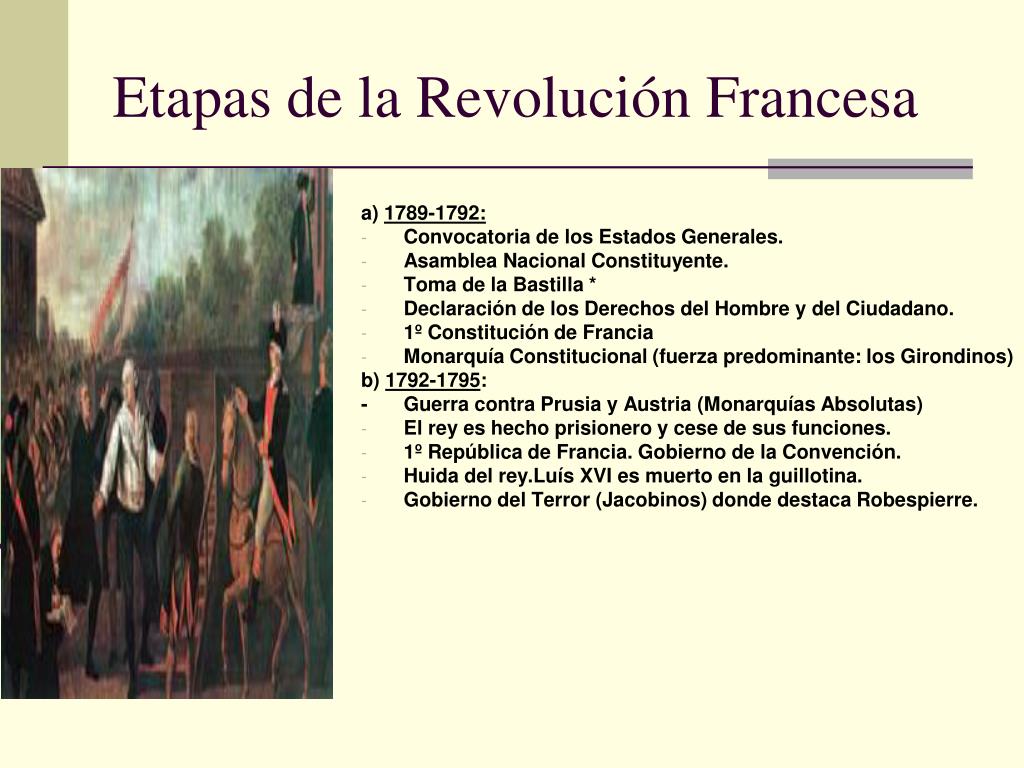 Etapas de la Revolución Francesa

a) 1789-1792:
- Convocatoria de los Estados Generales.
- Asamblea Nacional Constituyente.
- Toma de la Bastilla *
- Declaración de los Derechos del Hombre y del Ciudadano.
- 1º Constitución de Francia
- Monarquía Constitucional (fuerza predominante: los Girondinos)

b) 1792-1795:
- Guerra contra Prusia y Austria (Monarquías Absolutas)
- El rey es hecho prisionero y cese de sus funciones.
- 1º República de Francia. Gobierno de la Convención.
- Huida del rey.Luís XVI es muerto en la guillotina.
- Gobierno del Terror (Jacobinos) donde destaca Robespierre.